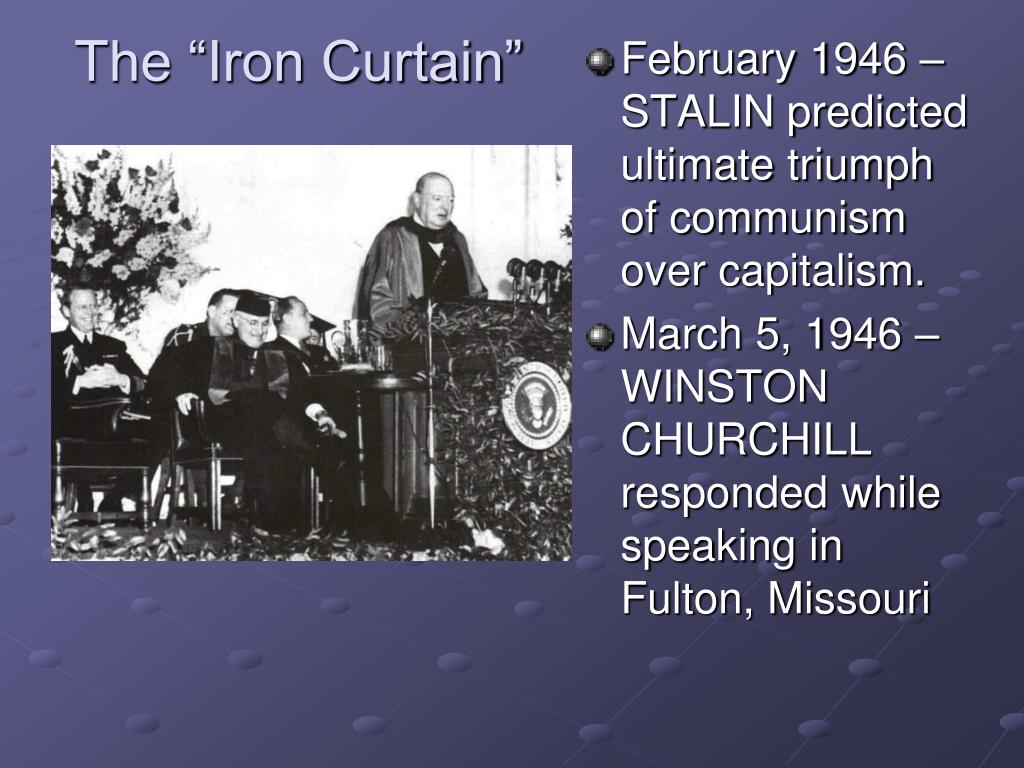 The “Iron Curtain”

February 1946 – STALIN predicted ultimate triumph of communism over capitalism.

March 5, 1946 – WINSTON CHURCHILL responded while speaking in Fulton, Missouri